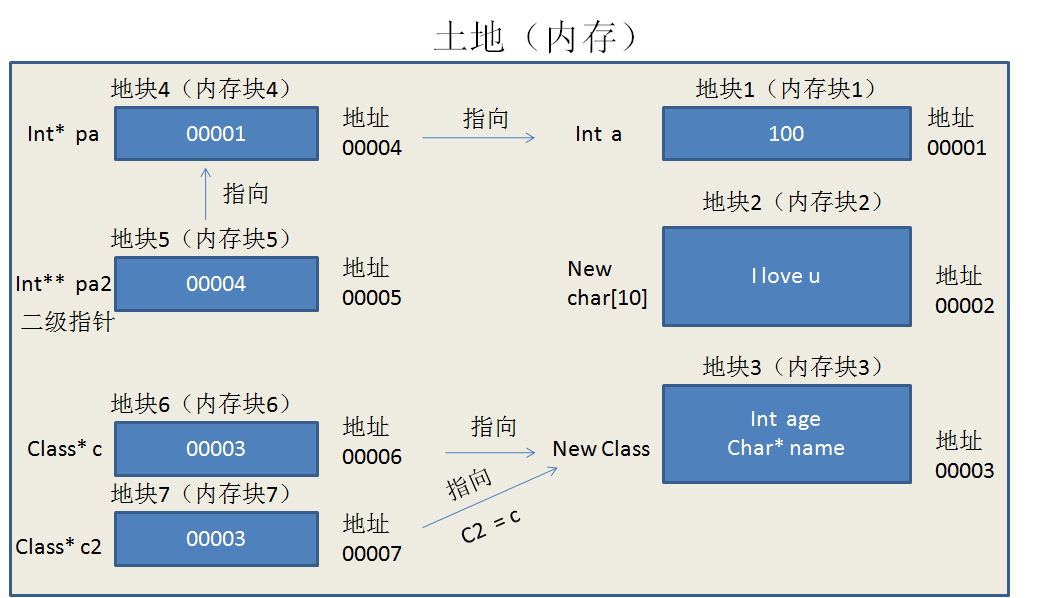 土地（内存）

地块4（内存块4）
Int* pa
00001
地址
00004
指向
Int a
地块1（内存块1）
100
地址
00001

指向

地块5（内存块5）
Int** pa2
二级指针
00004
地址
00005

地块2（内存块2）
New char[10]
I love u
地址
00002

地块6（内存块6）
Class* c
00003
地址
00006
指向
New Class
地块3（内存块3）
Int age
Char* name
地址
00003

地块7（内存块7）
Class* c2
00003
地址
00007
指向
C2 = c